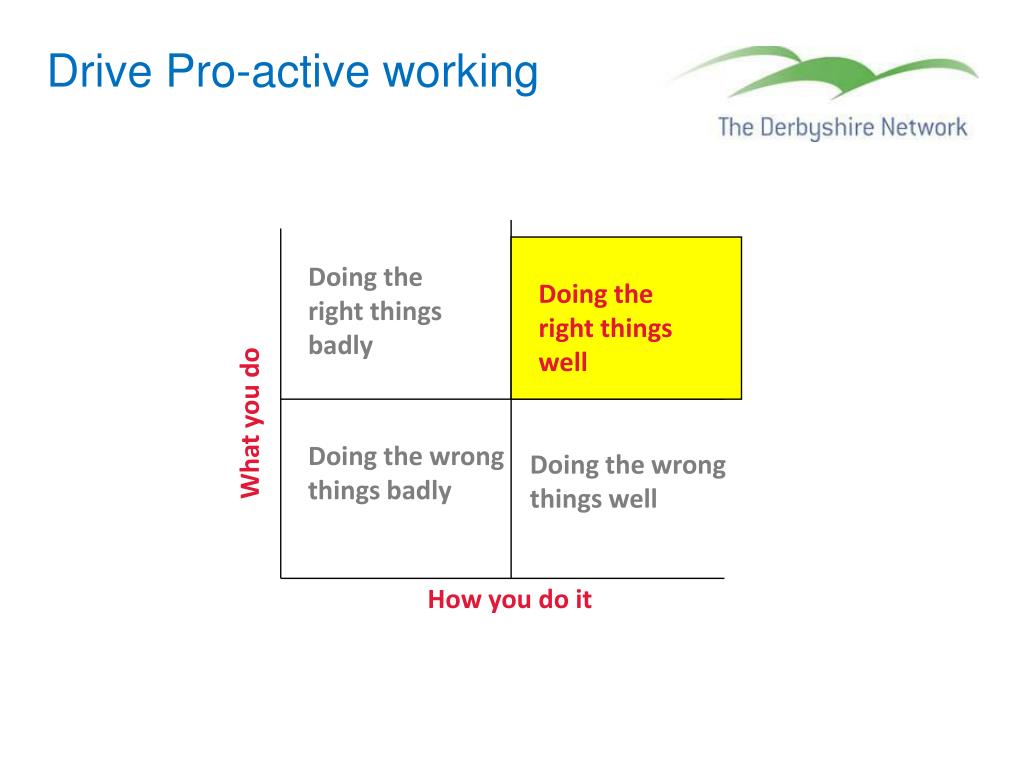 Drive Pro-active working

The Derbyshire Network

What you do

Doing the right things badly

Doing the right things well

Doing the wrong things badly

Doing the wrong things well

How you do it